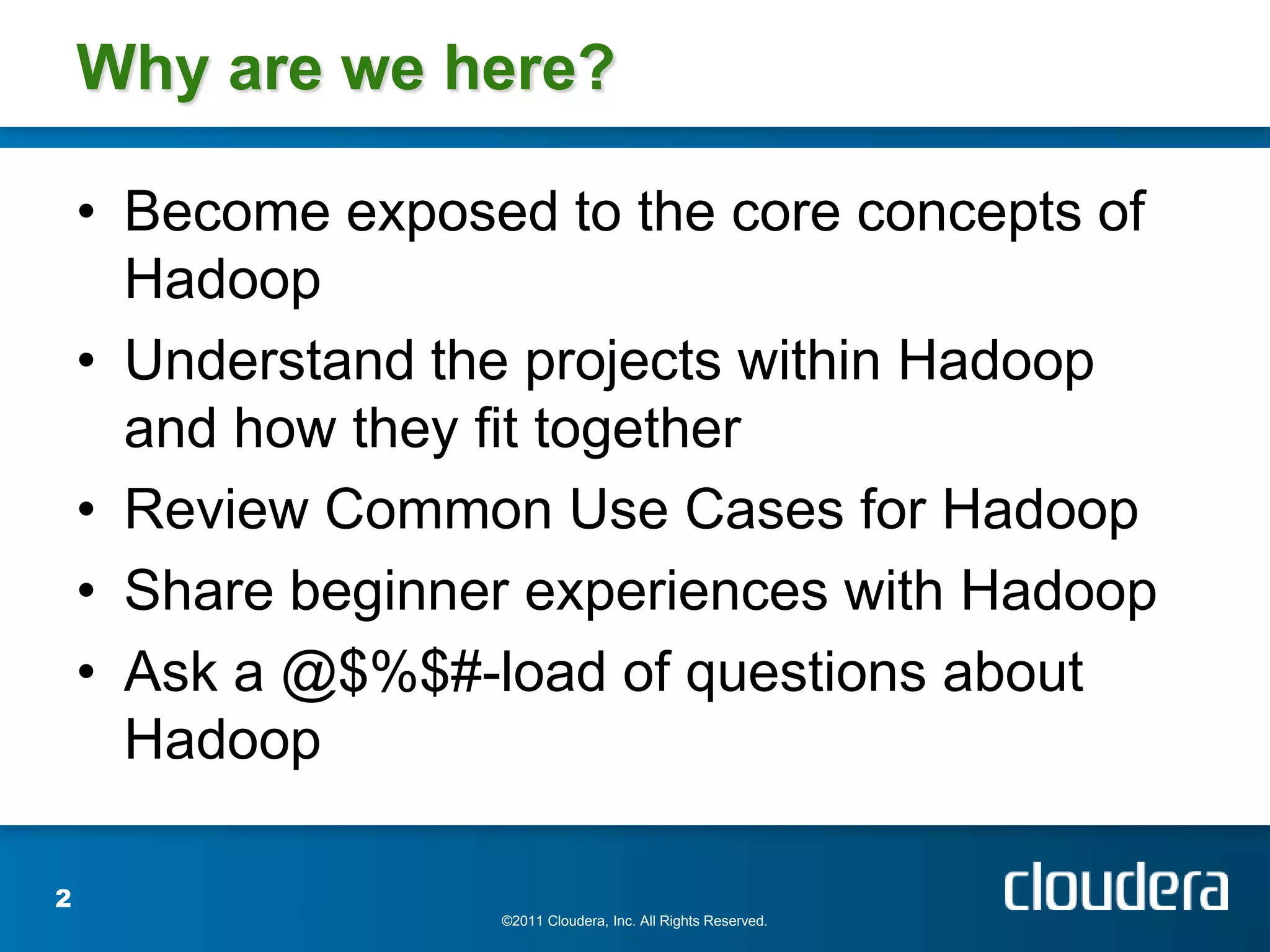 Why are we here?

• Become exposed to the core concepts of Hadoop
• Understand the projects within Hadoop and how they fit together
• Review Common Use Cases for Hadoop
• Share beginner experiences with Hadoop
• Ask a @\$%\$#-load of questions about Hadoop

2

©2011 Cloudera, Inc. All Rights Reserved.

cloudera